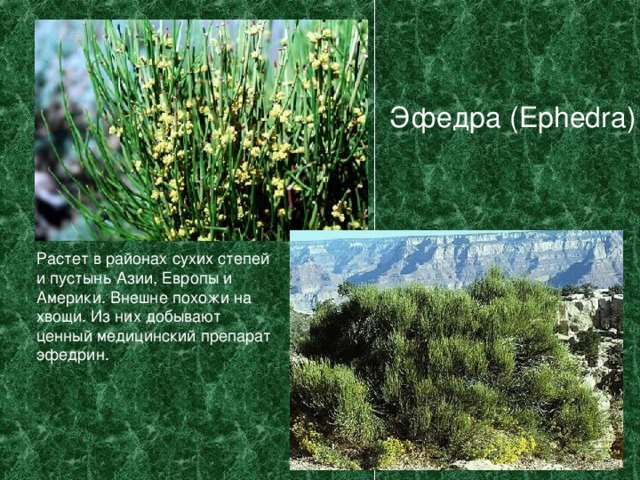 Эфедра (Ephedra)

Растет в районах сухих степей и пустынь Азии, Европы и Америки. Внешне похожи на хвощи. Из них добывают ценный медицинский препарат эфедрин.